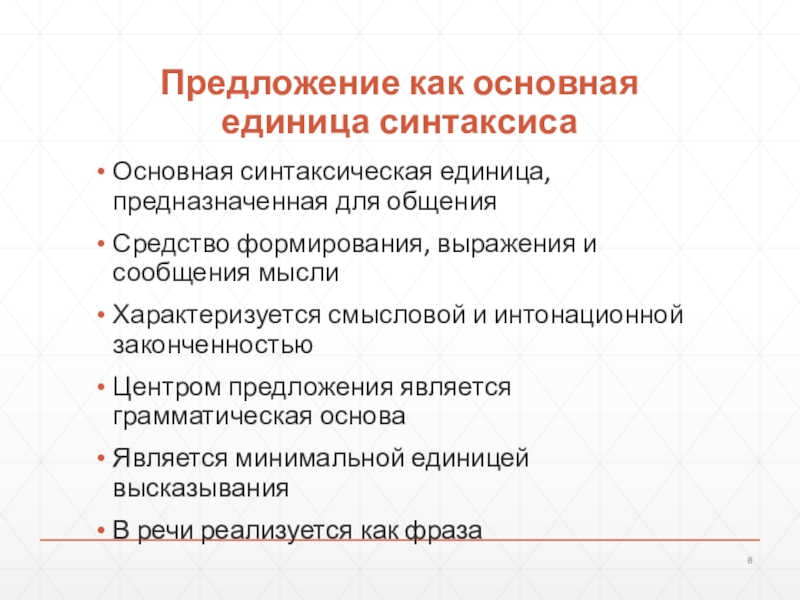 Предложение как основная единица синтаксиса

• Основная синтаксическая единица, предназначенная для общения

• Средство формирования, выражения и сообщения мысли

• Характеризуется смысловой и интонационной законченностью

• Центром предложения является грамматическая основа

• Является минимальной единицей высказывания

• В речи реализуется как фраза

8